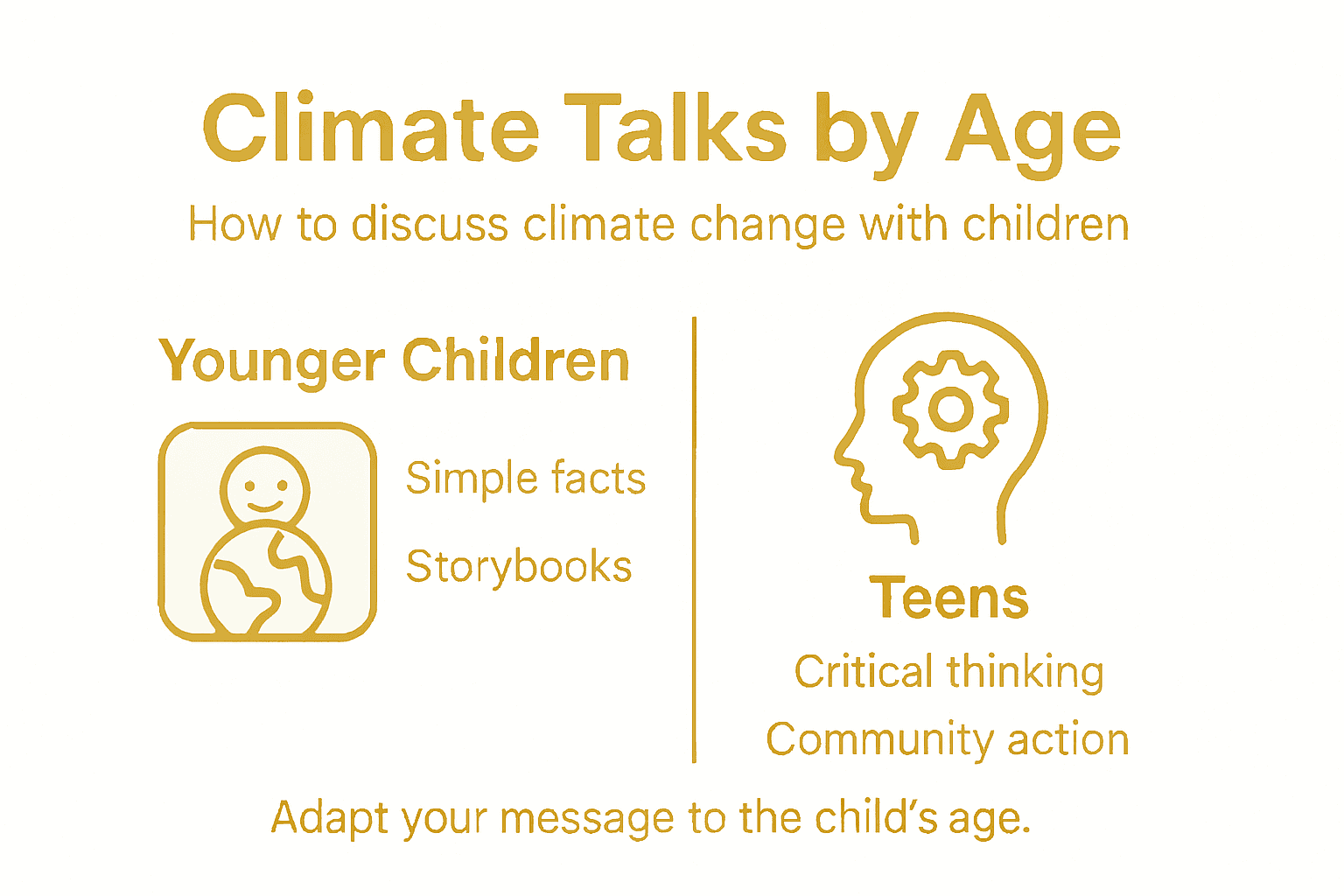 Climate Talks by Age

How to discuss climate change with children

Younger Children

Simple facts

Storybooks

Teens

Critical thinking

Community action

Adapt your message to the child's age.